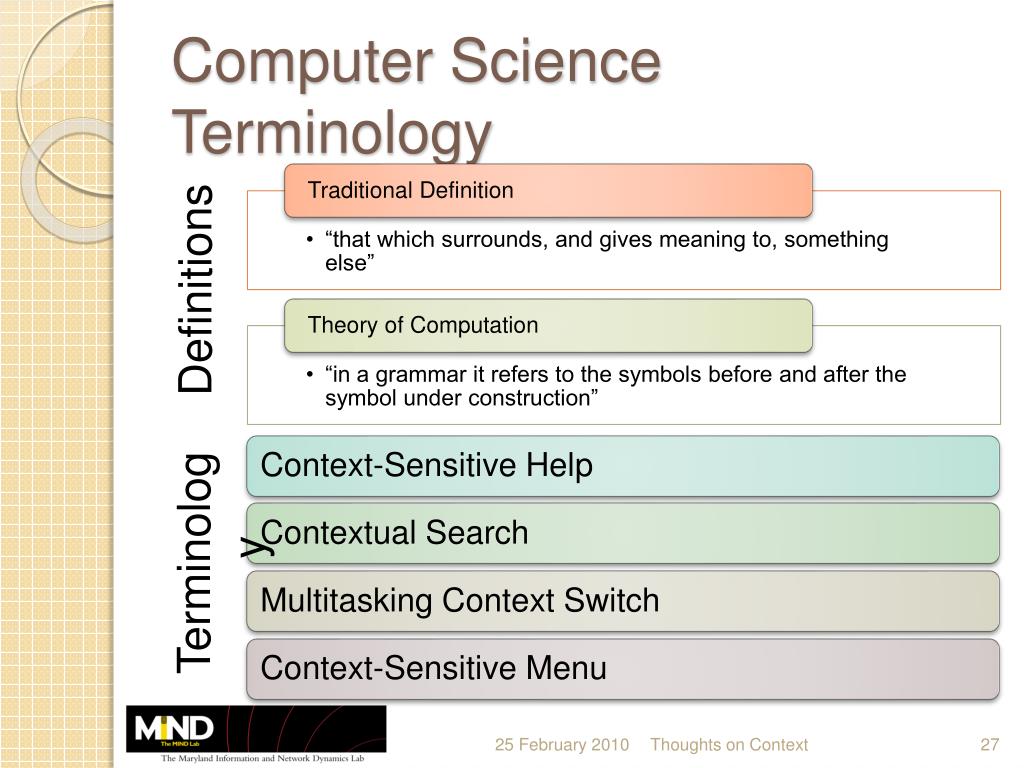 Computer Science Terminology

Definitions

Traditional Definition

• “that which surrounds, and gives meaning to, something else”

Theory of Computation

• “in a grammar it refers to the symbols before and after the symbol under construction”

Terminology

Context-Sensitive Help

Contextual Search

Multitasking Context Switch

Context-Sensitive Menu

MIND The MIND Lab
The Maryland Information and Network Dynamics Lab

25 February 2010 Thoughts on Context 27